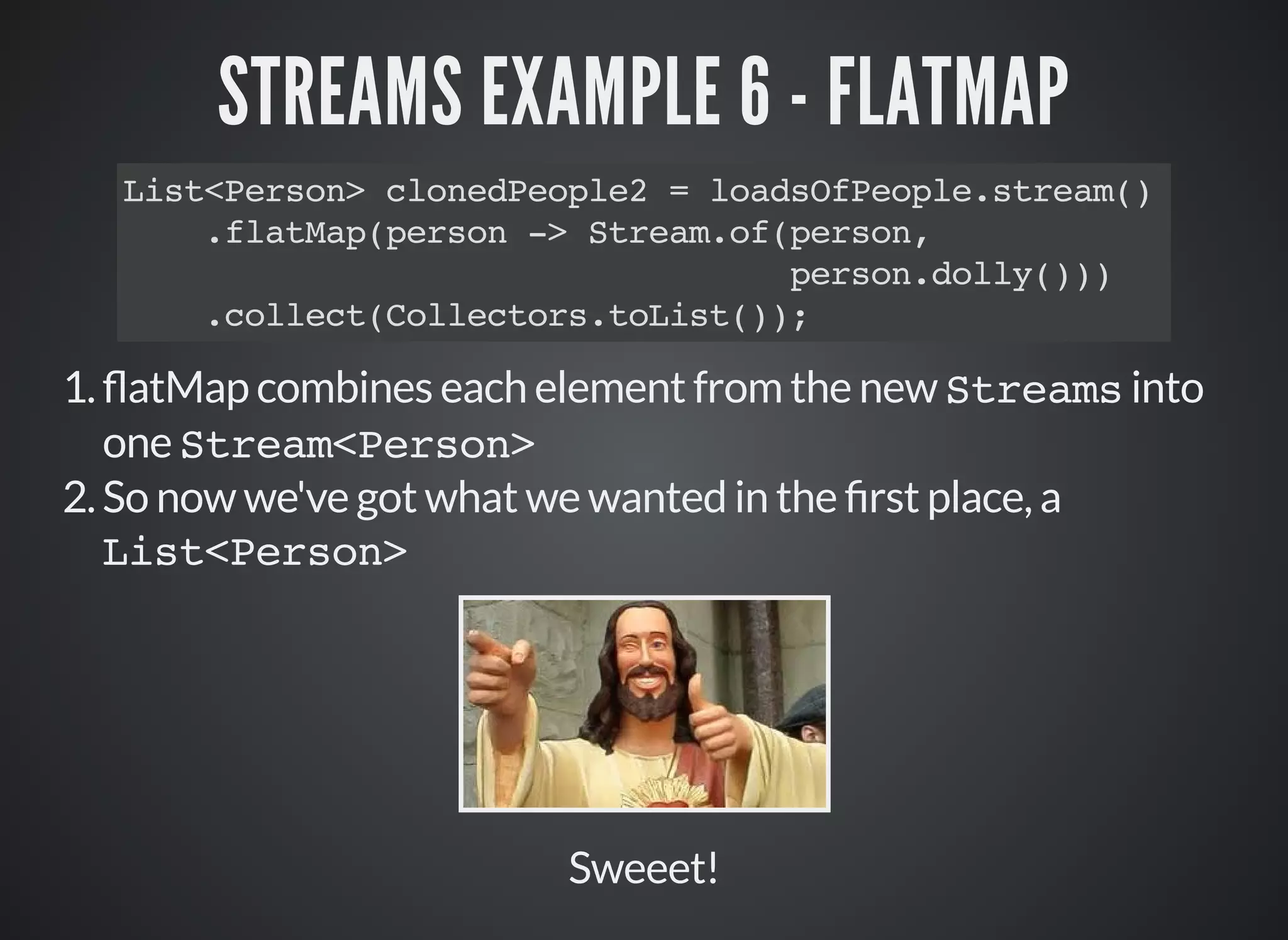 STREAMS EXAMPLE 6 - FLATMAP

List<Person> clonedPeople2 = loadsOfPeople.stream()
     .flatMap(person -> Stream.of(person,
                                  person.dolly()))
     .collect(Collectors.toList());

1. flatMap combines each element from the new Streams into one Stream<Person>
2. So now we've got what we wanted in the first place, a List<Person>

Sweeet!